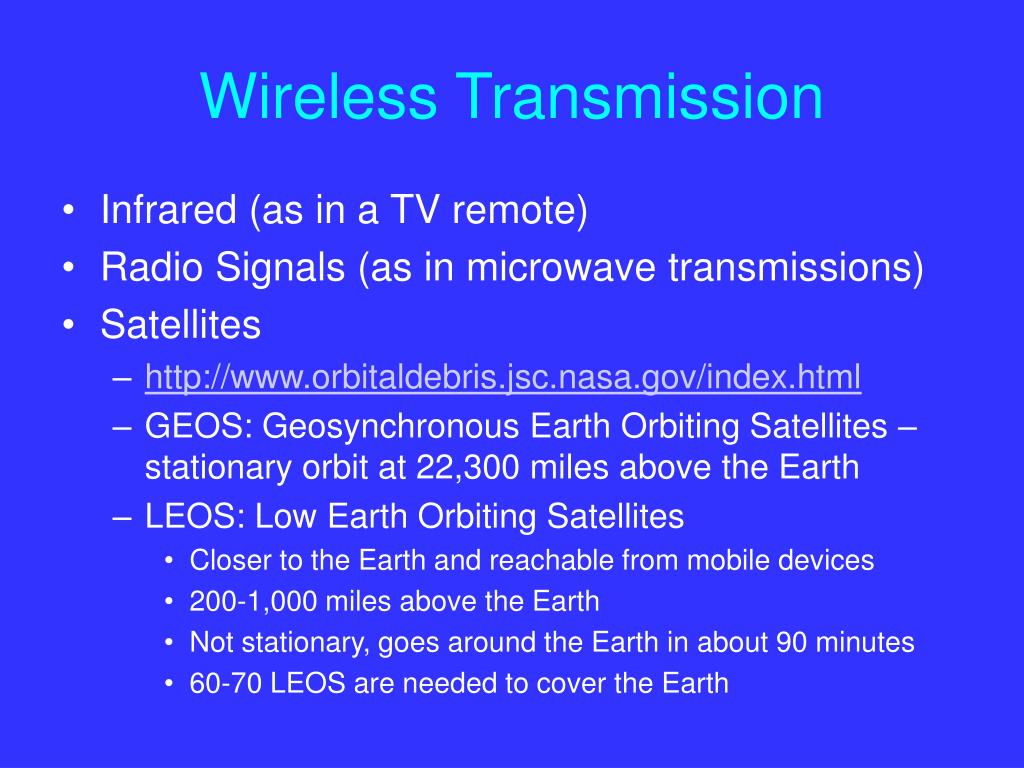 Wireless Transmission

• Infrared (as in a TV remote)
• Radio Signals (as in microwave transmissions)
• Satellites
  – http://www.orbitaldebris.jsc.nasa.gov/index.html
  – GEOS: Geosynchronous Earth Orbiting Satellites – stationary orbit at 22,300 miles above the Earth
  – LEOS: Low Earth Orbiting Satellites
    • Closer to the Earth and reachable from mobile devices
    • 200-1,000 miles above the Earth
    • Not stationary, goes around the Earth in about 90 minutes
    • 60-70 LEOS are needed to cover the Earth